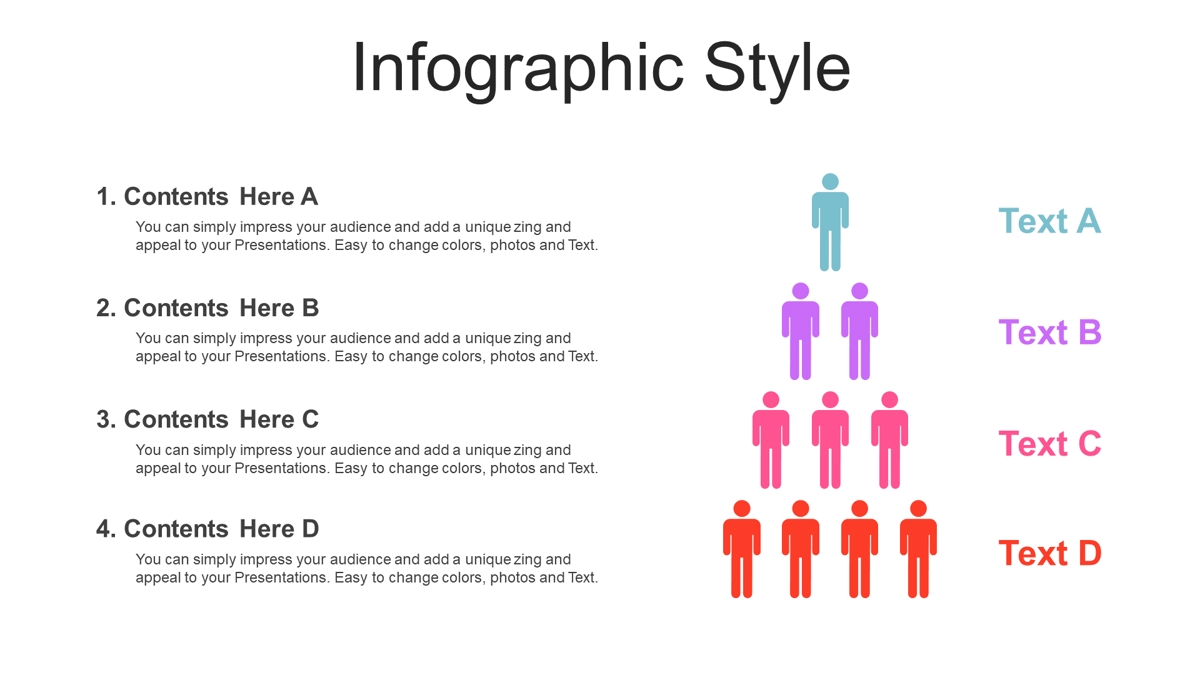 Infographic Style

1. Contents Here A
You can simply impress your audience and add a unique zing and appeal to your Presentations. Easy to change colors, photos and Text.

2. Contents Here B
You can simply impress your audience and add a unique zing and appeal to your Presentations. Easy to change colors, photos and Text.

3. Contents Here C
You can simply impress your audience and add a unique zing and appeal to your Presentations. Easy to change colors, photos and Text.

4. Contents Here D
You can simply impress your audience and add a unique zing and appeal to your Presentations. Easy to change colors, photos and Text.

Text A

Text B

Text C

Text D